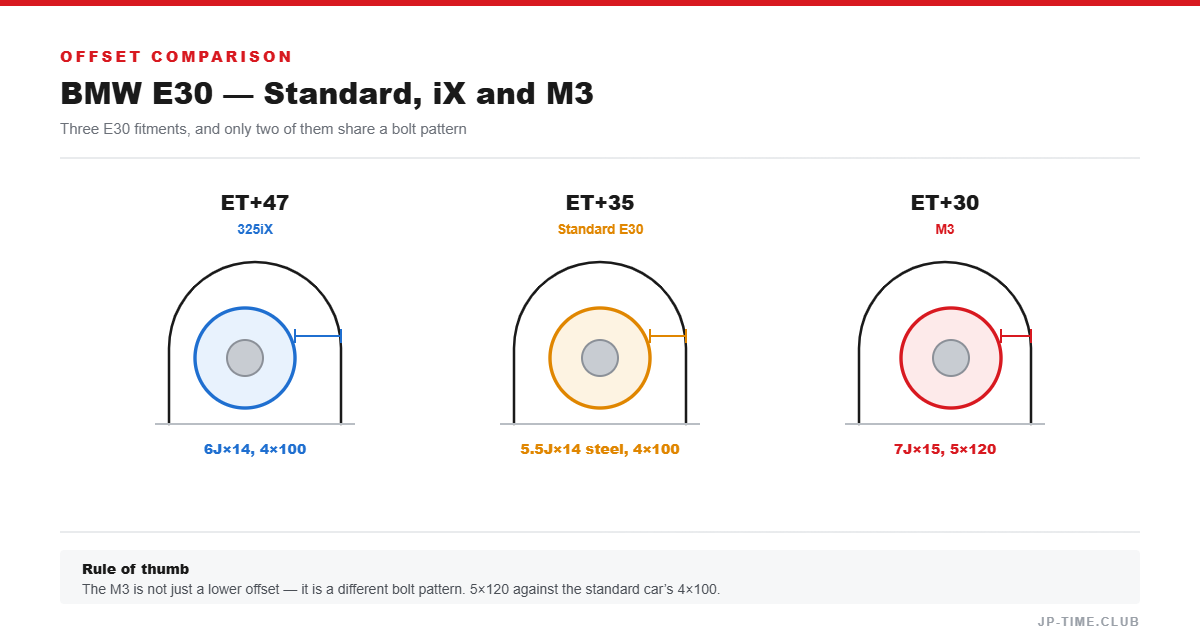 OFFSET COMPARISON

BMW E30 — Standard, iX and M3

Three E30 fitments, and only two of them share a bolt pattern

ET+47
325iX
6J×14, 4×100

ET+35
Standard E30
5.5J×14 steel, 4×100

ET+30
M3
7J×15, 5×120

Rule of thumb
The M3 is not just a lower offset — it is a different bolt pattern. 5×120 against the standard car's 4×100.

JP-TIME.CLUB